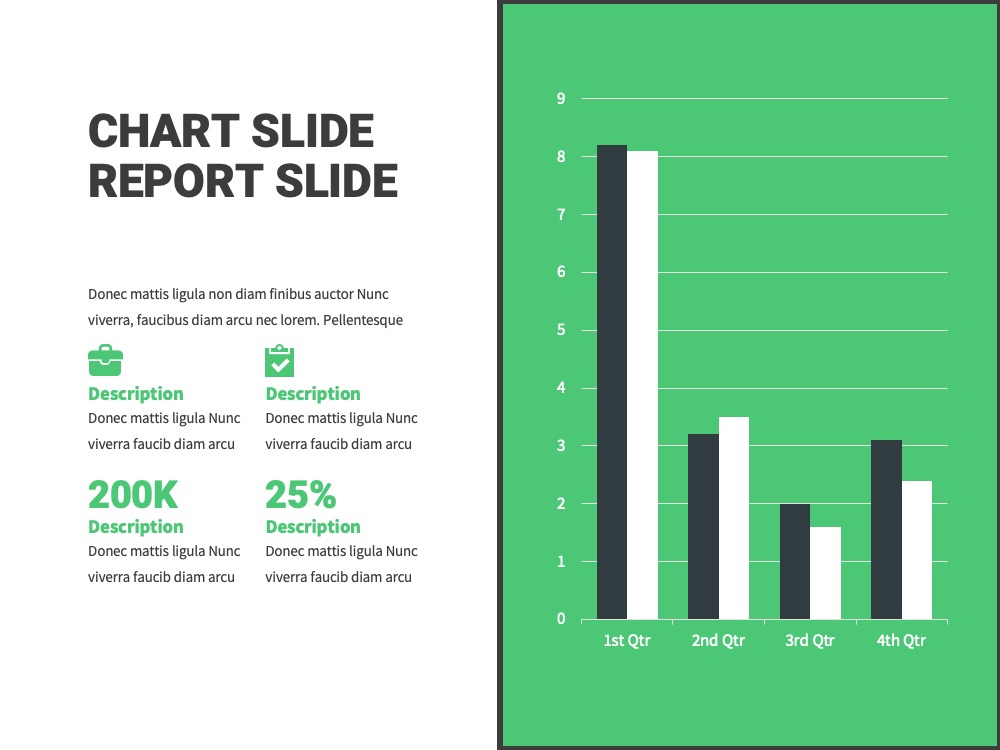 CHART SLIDE
REPORT SLIDE

Donec mattis ligula non diam finibus auctor Nunc viverra, faucibus diam arcu nec lorem. Pellentesque

Description
Donec mattis ligula Nunc viverra faucib diam arcu

Description
Donec mattis ligula Nunc viverra faucib diam arcu

200K
Description
Donec mattis ligula Nunc viverra faucib diam arcu

25%
Description
Donec mattis ligula Nunc viverra faucib diam arcu

9
8
7
6
5
4
3
2
1
0
1st Qtr
2nd Qtr
3rd Qtr
4th Qtr